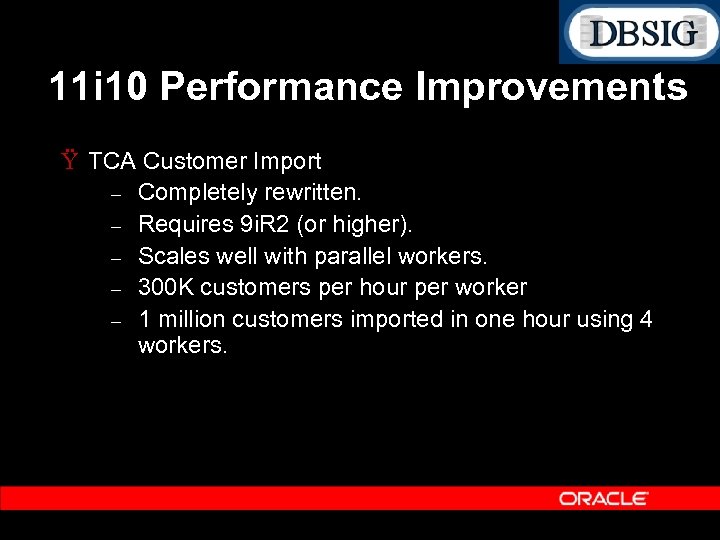 DBSIG

11i10 Performance Improvements

Ÿ TCA Customer Import
– Completely rewritten.
– Requires 9iR2 (or higher).
– Scales well with parallel workers.
– 300K customers per hour per worker
– 1 million customers imported in one hour using 4 workers.

ORACLE